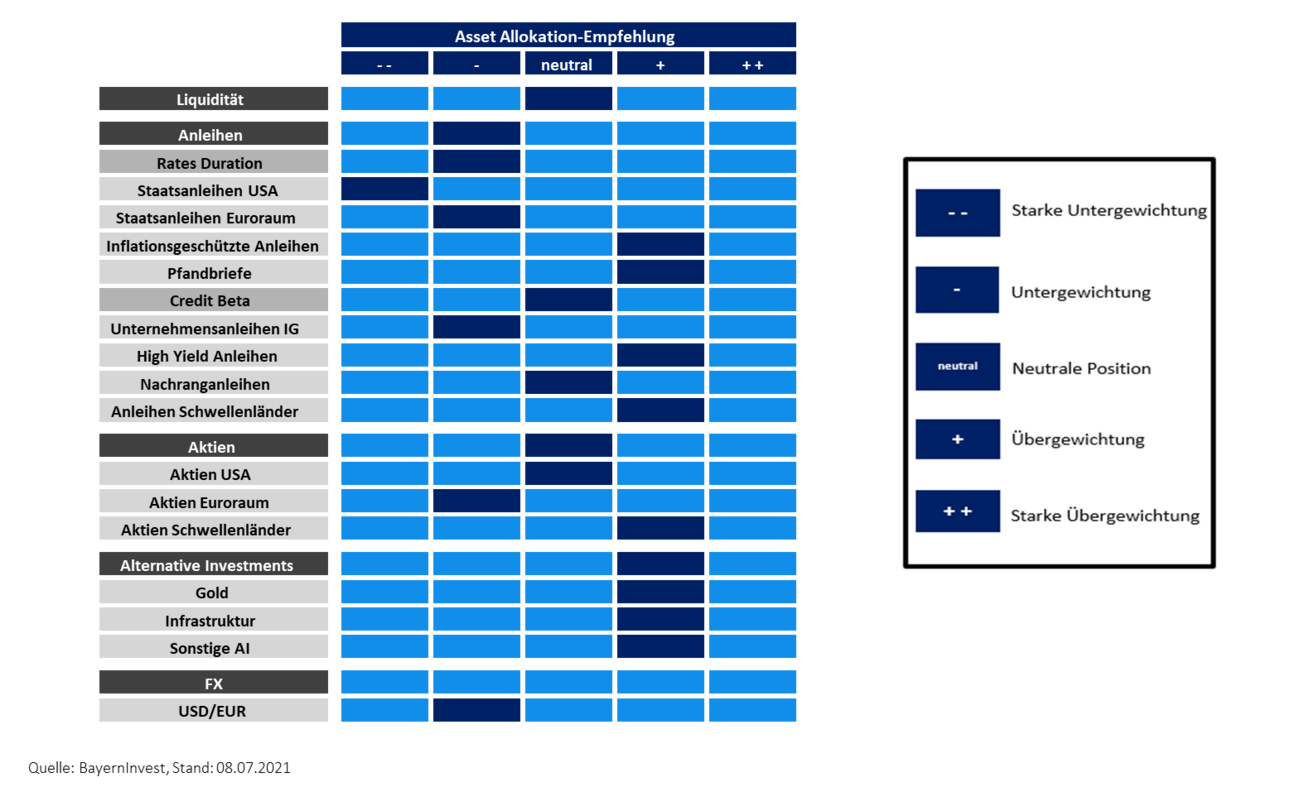 Asset Allokation-Empfehlung

| | - - | - | neutral | + | + + |
|---|---|---|---|---|---|
| Liquidität | | | | | |
| Anleihen | | | | | |
| Rates Duration | | | | | |
| Staatsanleihen USA | | | | | |
| Staatsanleihen Euroraum | | | | | |
| Inflationsgeschützte Anleihen | | | | | |
| Pfandbriefe | | | | | |
| Credit Beta | | | | | |
| Unternehmensanleihen IG | | | | | |
| High Yield Anleihen | | | | | |
| Nachranganleihen | | | | | |
| Anleihen Schwellenländer | | | | | |
| Aktien | | | | | |
| Aktien USA | | | | | |
| Aktien Euroraum | | | | | |
| Aktien Schwellenländer | | | | | |
| Alternative Investments | | | | | |
| Gold | | | | | |
| Infrastruktur | | | | | |
| Sonstige AI | | | | | |
| FX | | | | | |
| USD/EUR | | | | | |

- - Starke Untergewichtung
- Untergewichtung
neutral Neutrale Position
+ Übergewichtung
+ + Starke Übergewichtung

Quelle: BayernInvest, Stand: 08.07.2021